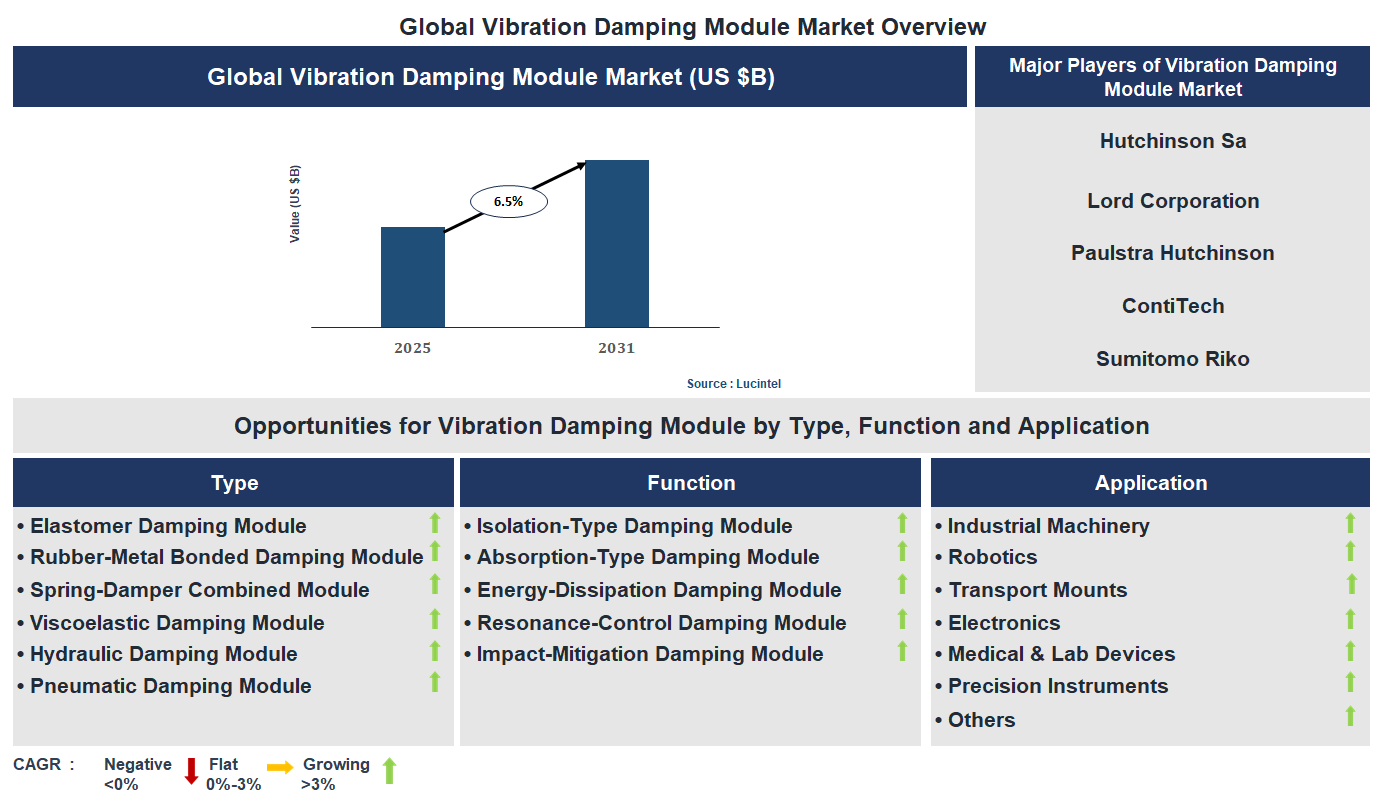 Global Vibration Damping Module Market Overview

Global Vibration Damping Module Market (US $B)

Value (US $B)

6.5%

2025

2031

Source : Lucintel

Major Players of Vibration Damping Module Market

Hutchinson Sa

Lord Corporation

Paulstra Hutchinson

ContiTech

Sumitomo Riko

Opportunities for Vibration Damping Module by Type, Function and Application

Type

• Elastomer Damping Module
• Rubber-Metal Bonded Damping Module
• Spring-Damper Combined Module
• Viscoelastic Damping Module
• Hydraulic Damping Module
• Pneumatic Damping Module

Function

• Isolation-Type Damping Module
• Absorption-Type Damping Module
• Energy-Dissipation Damping Module
• Resonance-Control Damping Module
• Impact-Mitigation Damping Module

Application

• Industrial Machinery
• Robotics
• Transport Mounts
• Electronics
• Medical & Lab Devices
• Precision Instruments
• Others

CAGR : Negative <0% Flat 0%-3% Growing >3%